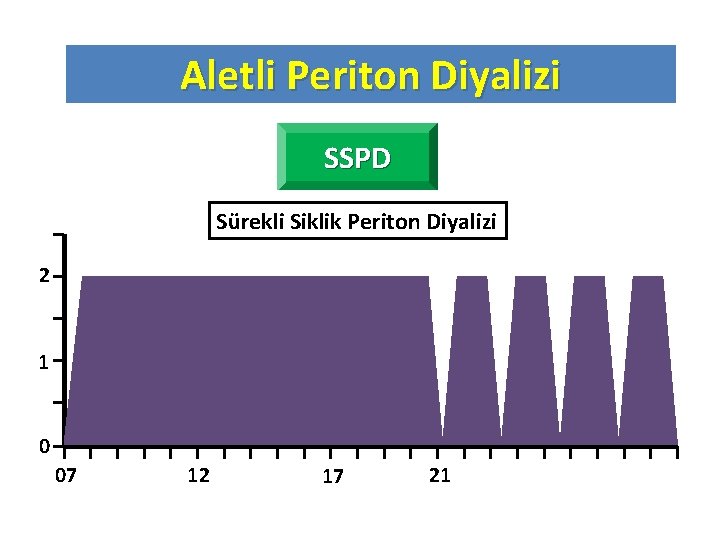 Aletli Periton Diyalizi

SSPD

Sürekli Siklik Periton Diyalizi

2
1
0
07
12
17
21